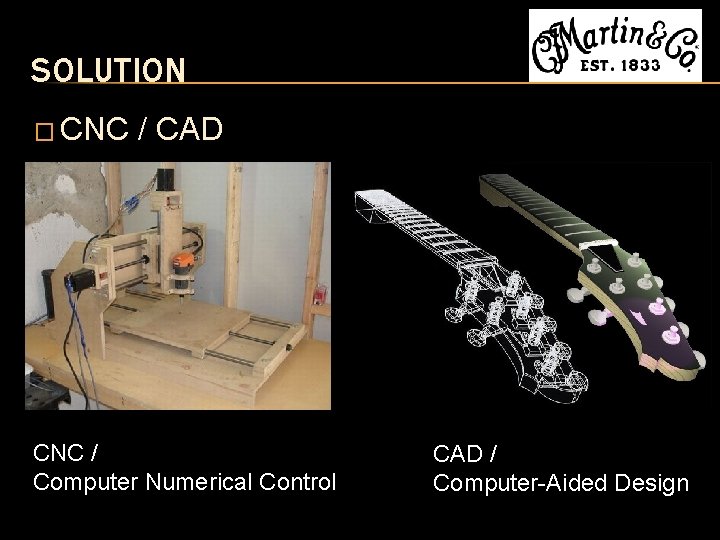 SOLUTION

CFMartin&Co.
EST. 1833

□ CNC / CAD

CNC /
Computer Numerical Control

CAD /
Computer-Aided Design